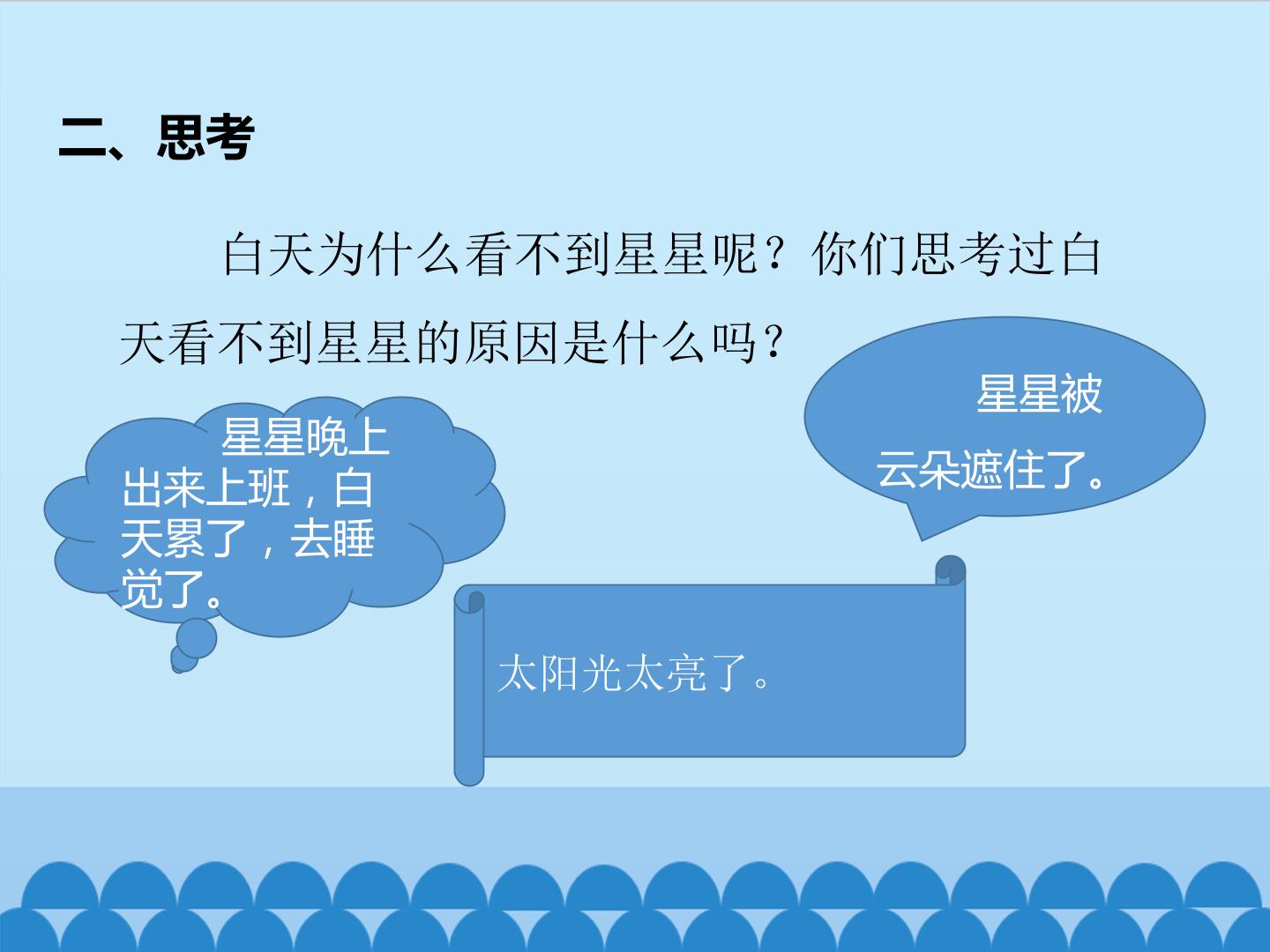 二、思考

白天为什么看不到星星呢？你们思考过白天看不到星星的原因是什么吗？

星星晚上出来上班，白天累了，去睡觉了。

星星被云朵遮住了。

太阳光太亮了。